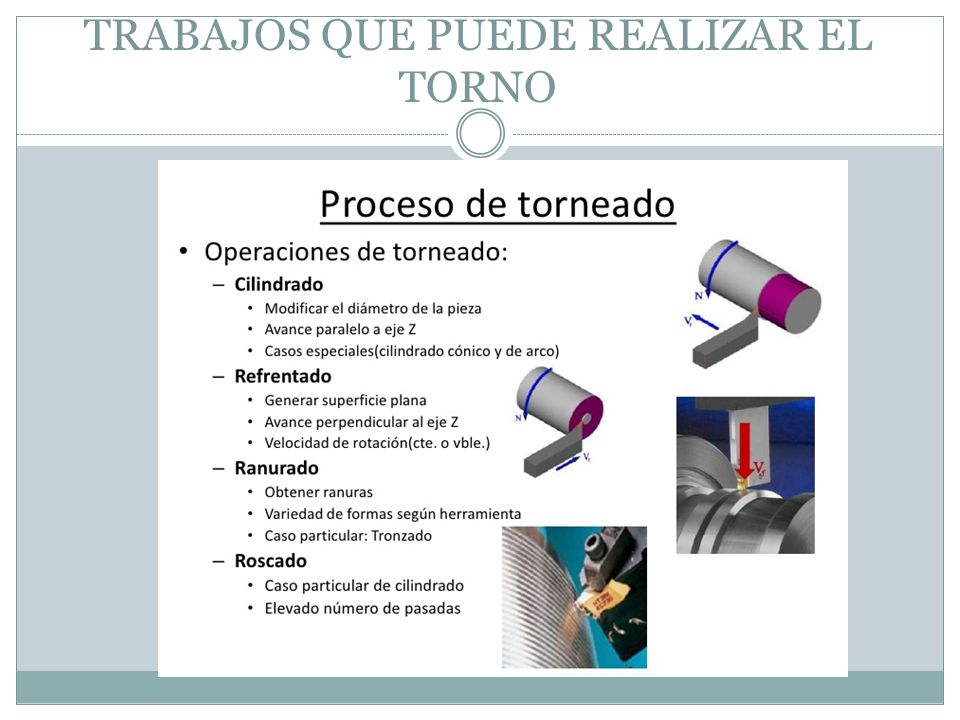 TRABAJOS QUE PUEDE REALIZAR EL TORNO

Proceso de torneado

• Operaciones de torneado:
– Cilindrado
• Modificar el diámetro de la pieza
• Avance paralelo a eje Z
• Casos especiales(cilindrado cónico y de arco)
– Refrentado
• Generar superficie plana
• Avance perpendicular al eje Z
• Velocidad de rotación(cte. o vble.)
– Ranurado
• Obtener ranuras
• Variedad de formas según herramienta
• Caso particular: Tronzado
– Roscado
• Caso particular de cilindrado
• Elevado número de pasadas

N
$V_f$
N
$V_f$
$V_f$